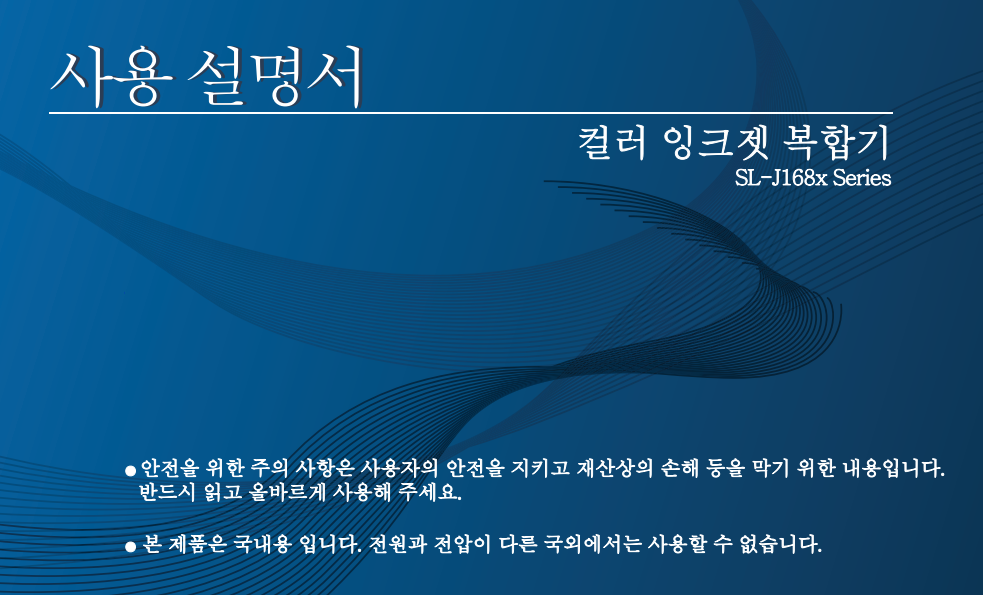 사용 설명서

컬러 잉크젯 복합기

SL-J168x Series

● 안전을 위한 주의 사항은 사용자의 안전을 지키고 재산상의 손해 등을 막기 위한 내용입니다. 반드시 읽고 올바르게 사용해 주세요.

● 본 제품은 국내용 입니다. 전원과 전압이 다른 국외에서는 사용할 수 없습니다.